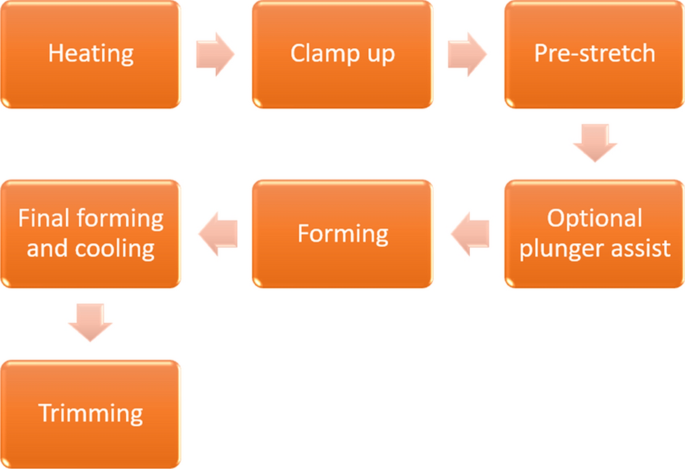 Heating

Clamp up

Pre-stretch

Optional plunger assist

Forming

Final forming and cooling

Trimming